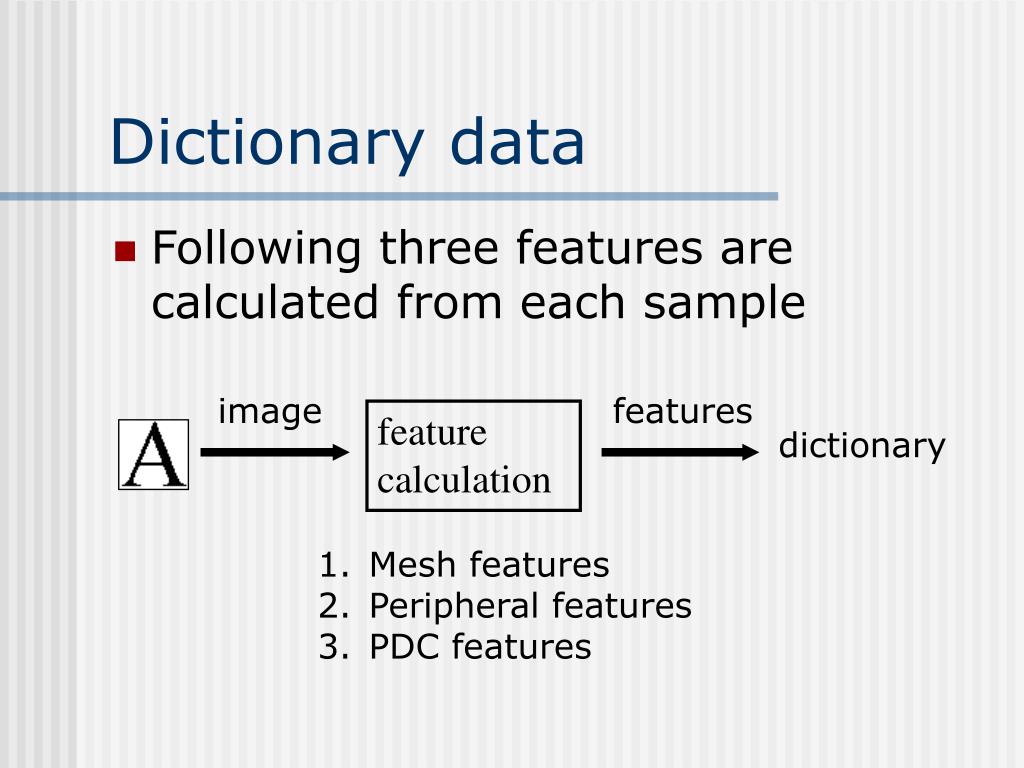 Dictionary data

Following three features are calculated from each sample

A

image

feature calculation

features

dictionary

1. Mesh features
2. Peripheral features
3. PDC features